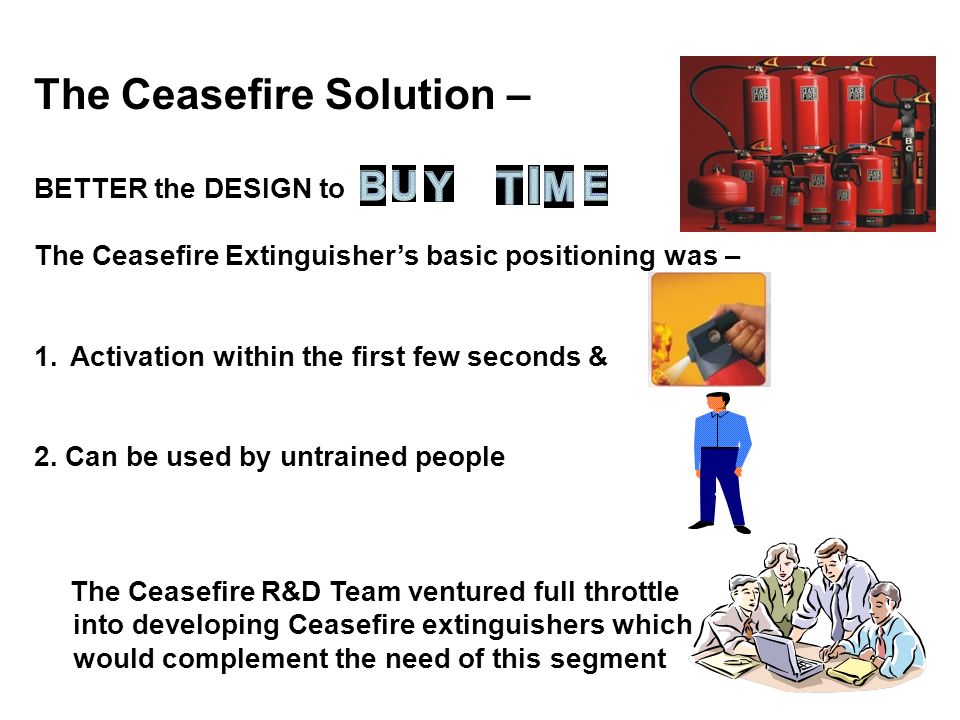 The Ceasefire Solution –

BETTER the DESIGN to BUY TIME

The Ceasefire Extinguisher's basic positioning was –

1. Activation within the first few seconds &

2. Can be used by untrained people

The Ceasefire R&D Team ventured full throttle into developing Ceasefire extinguishers which would complement the need of this segment